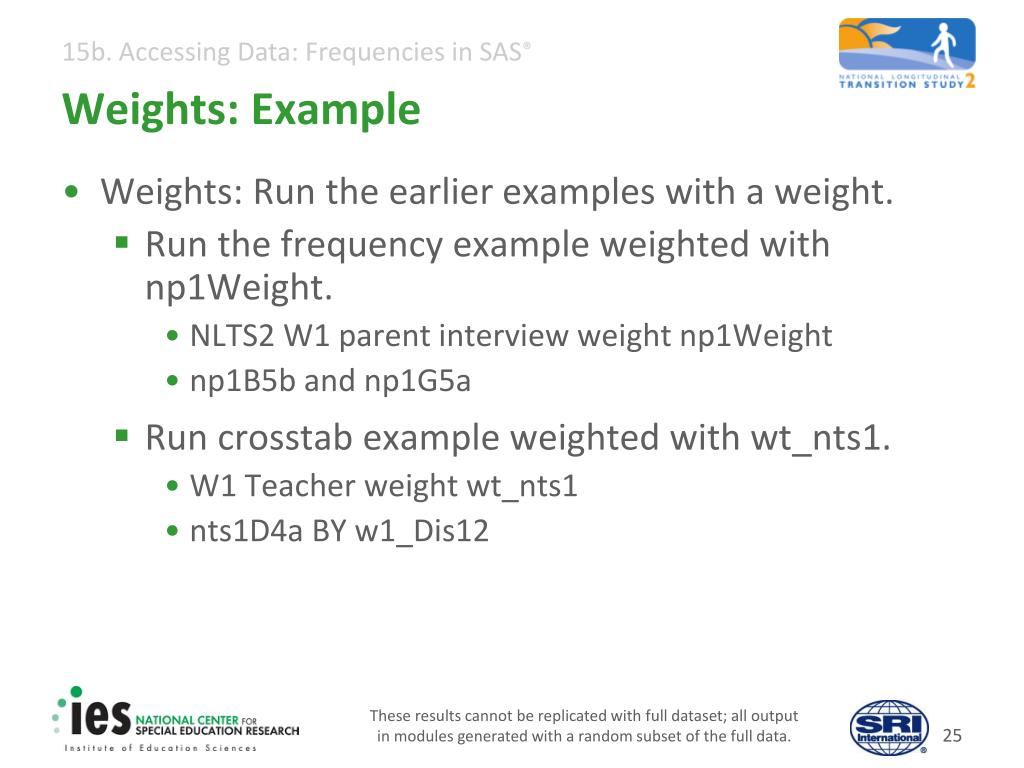 15b. Accessing Data: Frequencies in SAS®

NATIONAL LONGITUDINAL TRANSITION STUDY 2

Weights: Example

• Weights: Run the earlier examples with a weight.
 ▪ Run the frequency example weighted with np1Weight.
  • NLTS2 W1 parent interview weight np1Weight
  • np1B5b and np1G5a
 ▪ Run crosstab example weighted with wt_nts1.
  • W1 Teacher weight wt_nts1
  • nts1D4a BY w1_Dis12

ies NATIONAL CENTER FOR SPECIAL EDUCATION RESEARCH
Institute of Education Sciences

These results cannot be replicated with full dataset; all output in modules generated with a random subset of the full data.

SRI International®

25